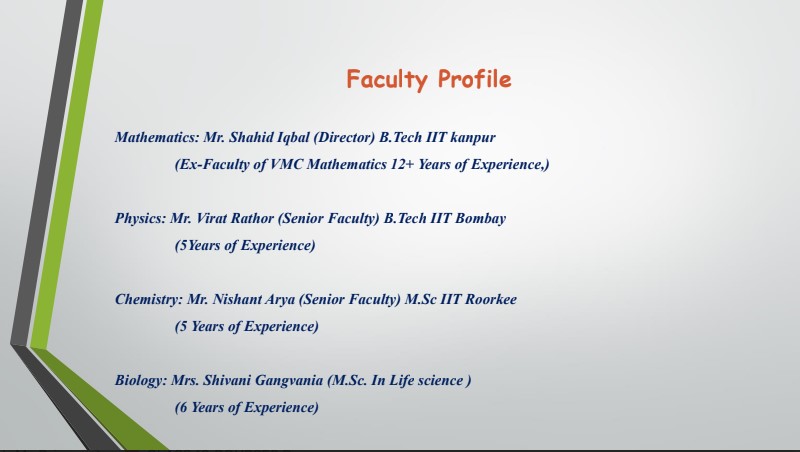 Faculty Profile

Mathematics: Mr. Shahid Iqbal (Director) B.Tech IIT kanpur
(Ex-Faculty of VMC Mathematics 12+ Years of Experience,)

Physics: Mr. Virat Rathor (Senior Faculty) B.Tech IIT Bombay
(5Years of Experience)

Chemistry: Mr. Nishant Arya (Senior Faculty) M.Sc IIT Roorkee
(5 Years of Experience)

Biology: Mrs. Shivani Gangvania (M.Sc. In Life science )
(6 Years of Experience)